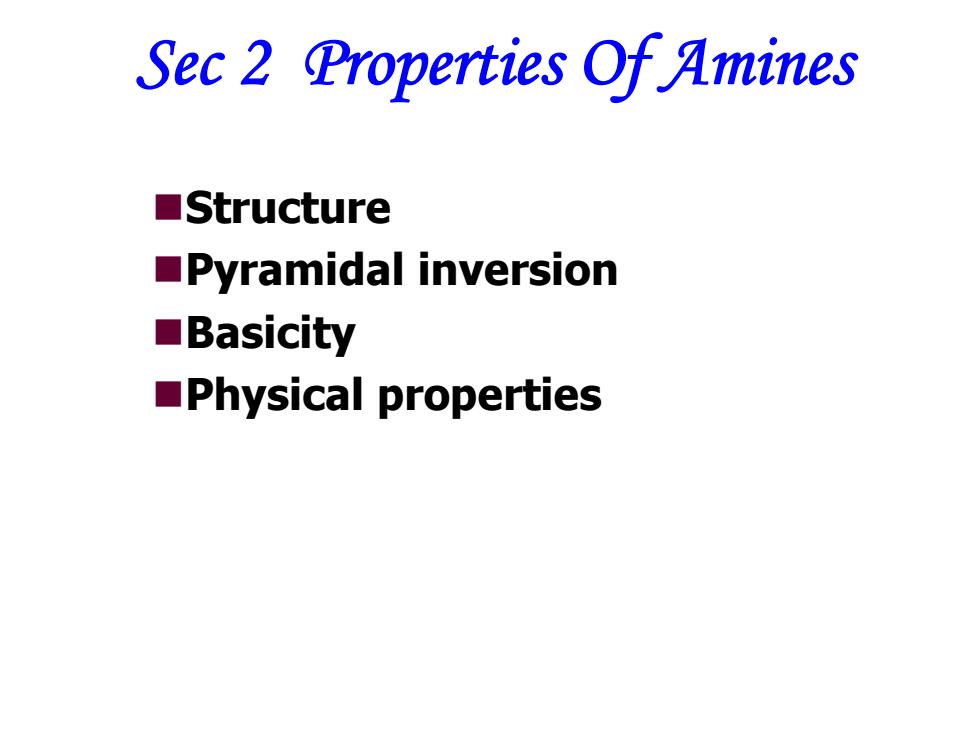 Sec 2 Properties Of Amines

Structure
Pyramidal inversion
Basicity
Physical properties